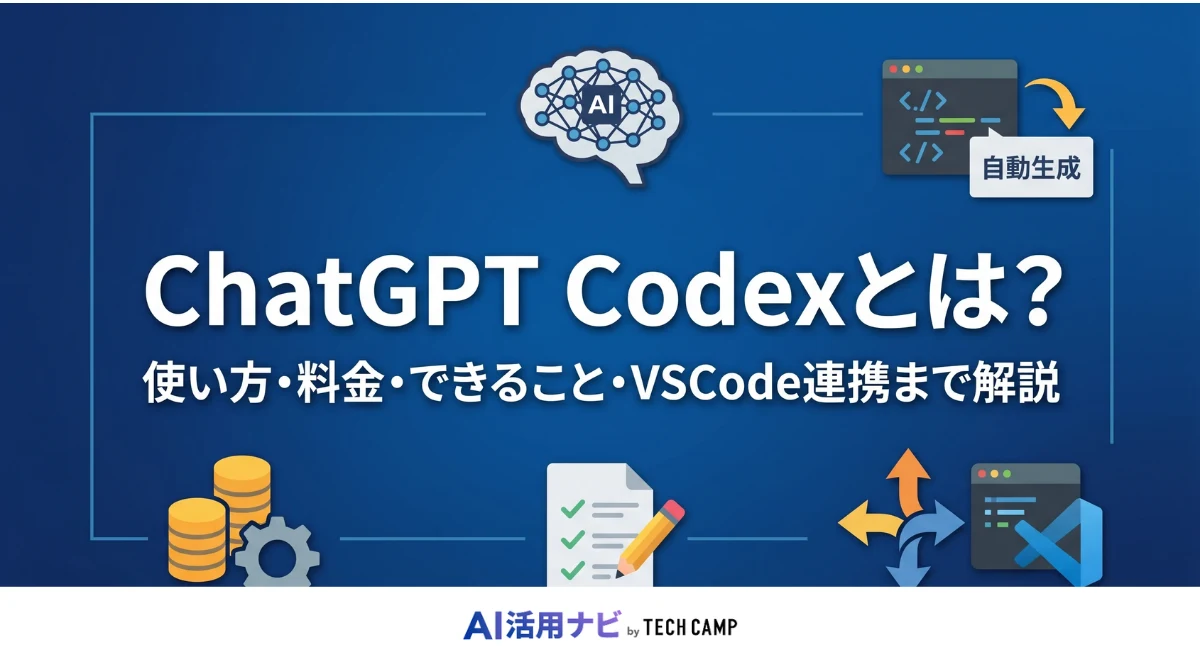 AI

</>
</>
自動生成

ChatGPT Codexとは?
使い方・料金・できること・VSCode連携まで解説

AI活用ナビ by TECH CAMP